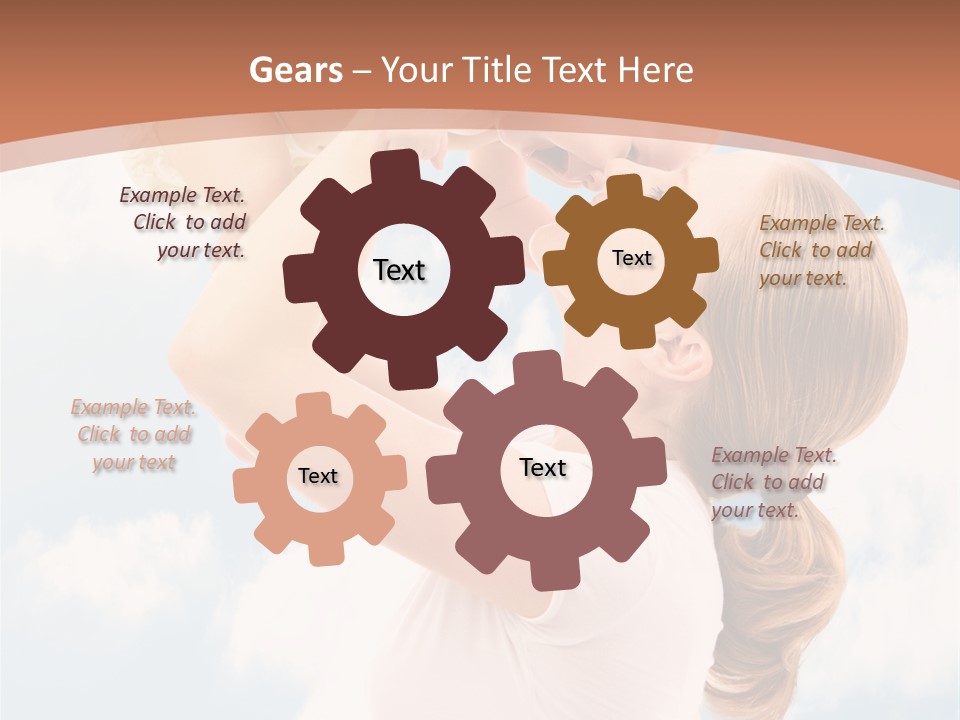 Gears – Your Title Text Here

Example Text. Click to add your text.

Text

Text

Example Text. Click to add your text.

Example Text. Click to add your text

Text

Text

Example Text. Click to add your text.